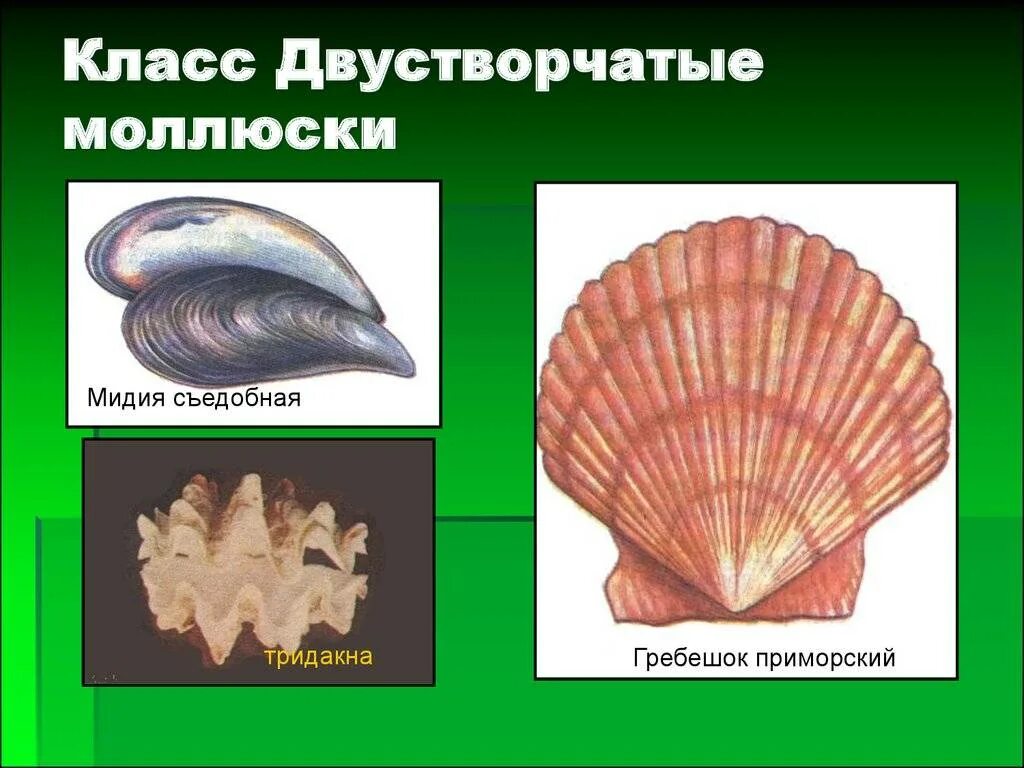 Класс Двустворчатые моллюски

Мидия съедобная

тридакна

Гребешок приморский